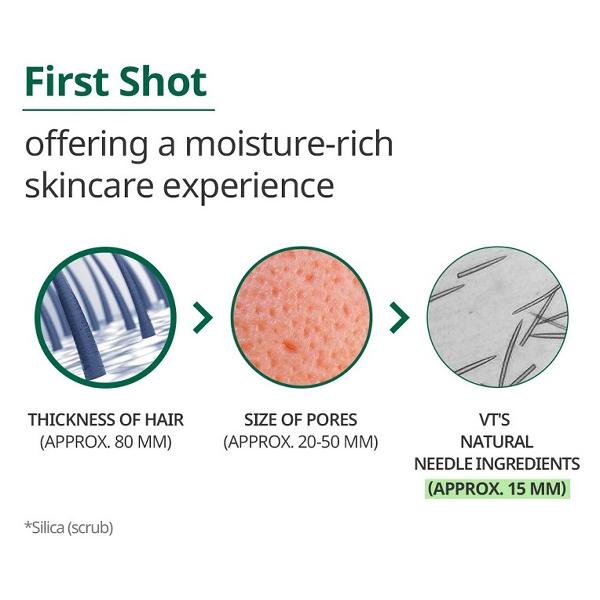 First Shot

offering a moisture-rich skincare experience

THICKNESS OF HAIR
(APPROX. 80 MM)

SIZE OF PORES
(APPROX. 20-50 MM)

VT'S
NATURAL
NEEDLE INGREDIENTS
(APPROX. 15 MM)

*Silica (scrub)